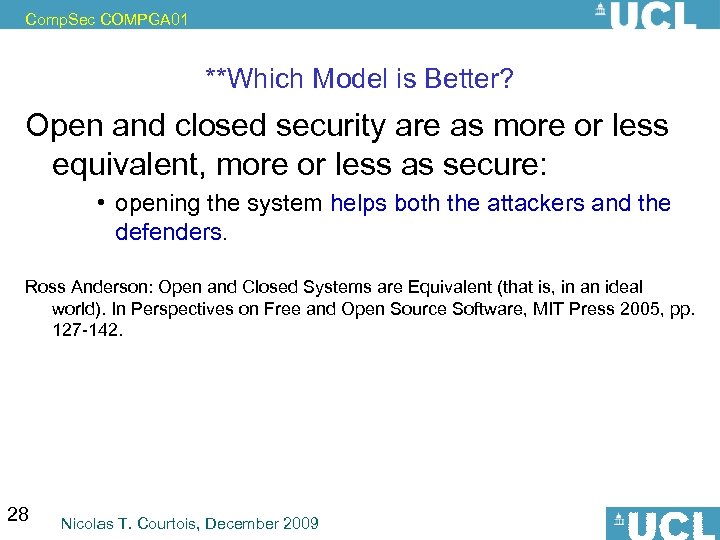 CompSec COMPGA01

UCL

**Which Model is Better?

Open and closed security are as more or less equivalent, more or less as secure:

• opening the system helps both the attackers and the defenders.

Ross Anderson: Open and Closed Systems are Equivalent (that is, in an ideal world). In Perspectives on Free and Open Source Software, MIT Press 2005, pp. 127-142.

28

Nicolas T. Courtois, December 2009

UCL